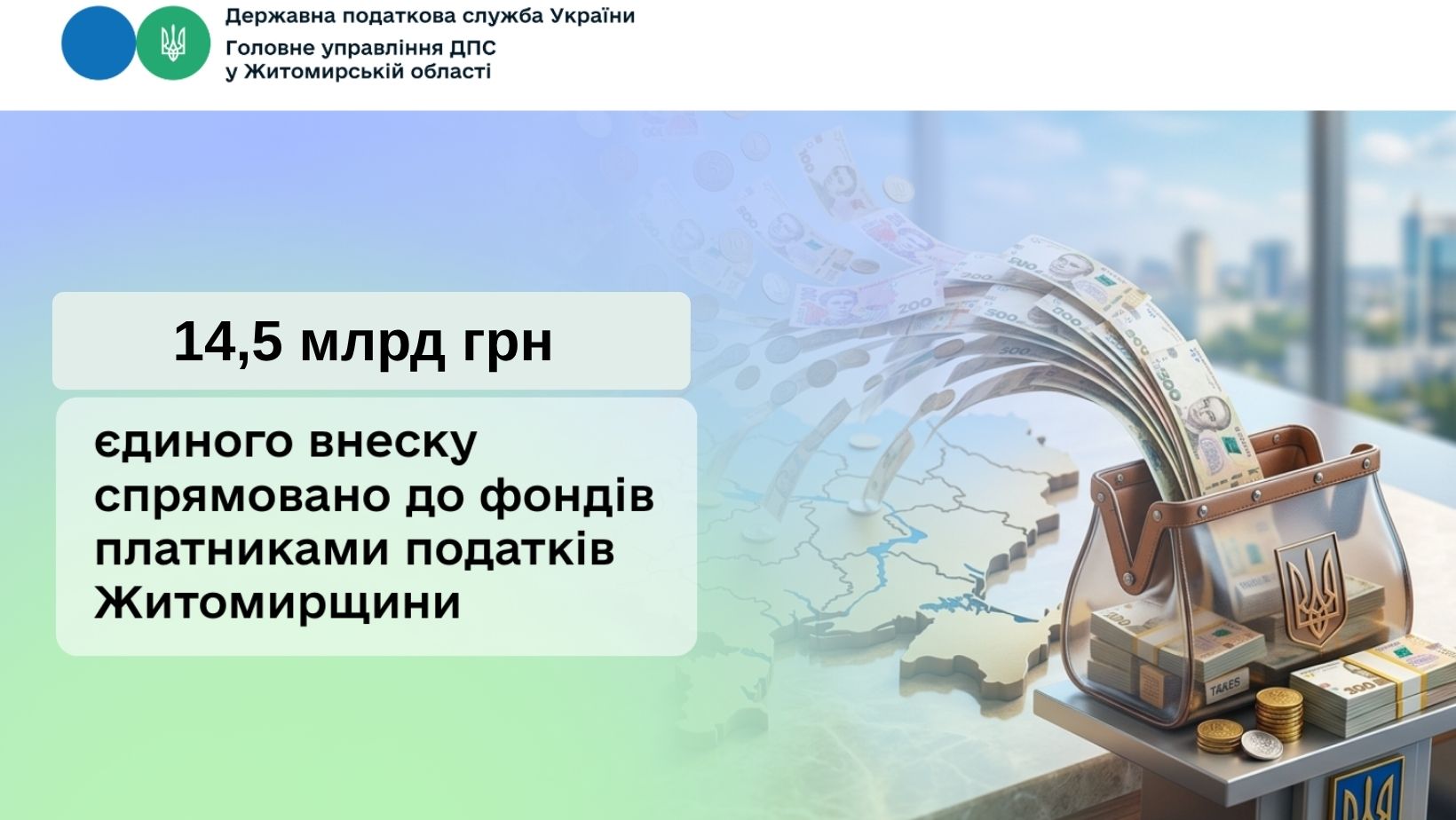 Державна податкова служба України
Головне управління ДПС
у Житомирській області

14,5 млрд грн

єдиного внеску спрямовано до фондів платниками податків Житомирщини

TAXES